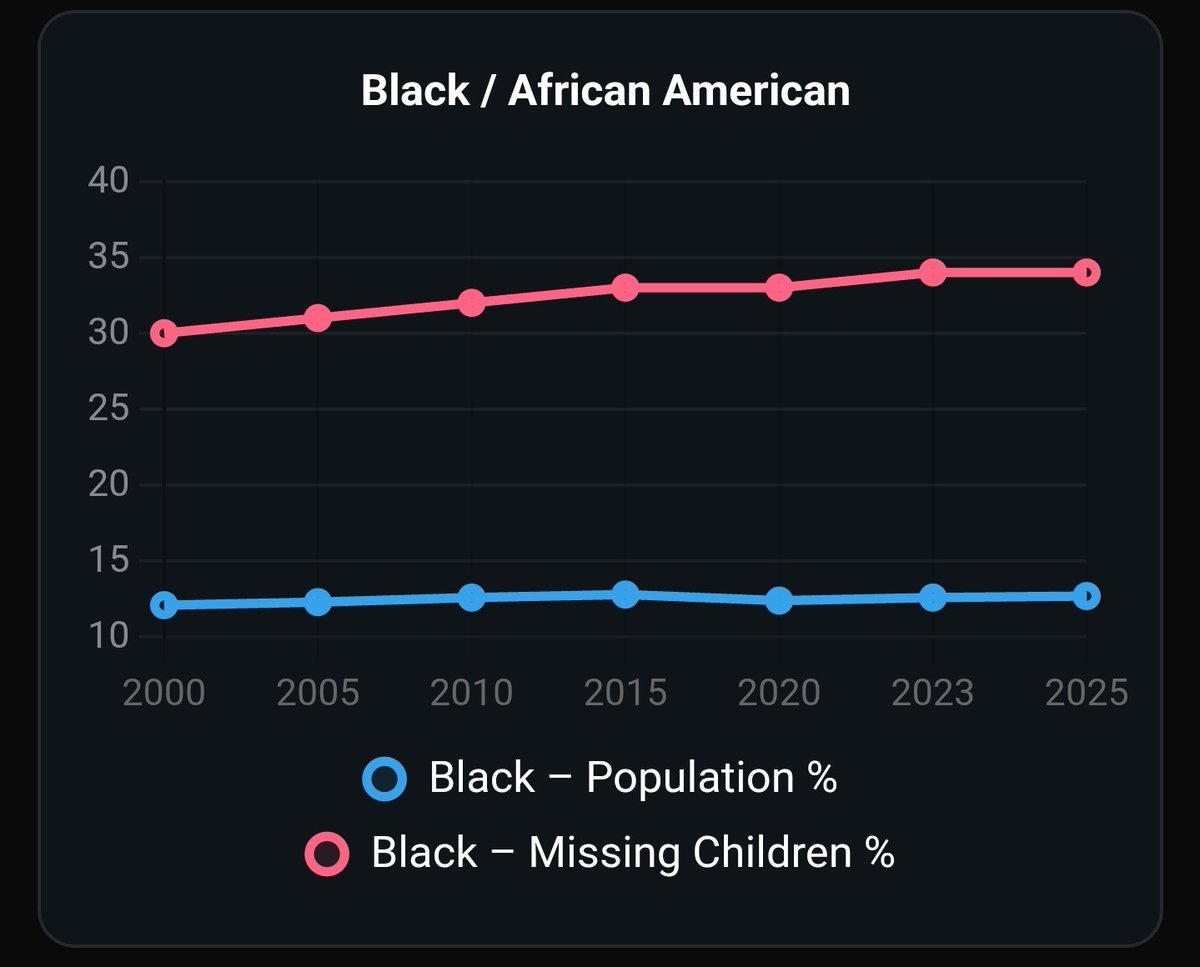 Black / African American

40
35
30
25
20
15
10

2000 2005 2010 2015 2020 2023 2025

Black – Population %
Black – Missing Children %